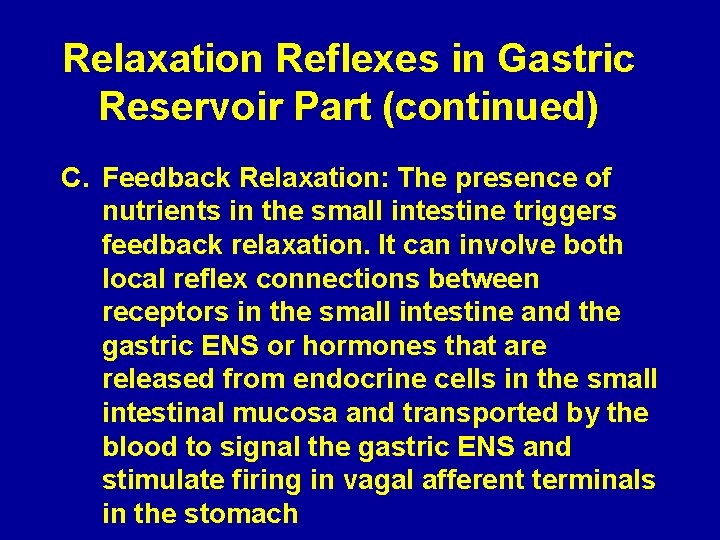 Relaxation Reflexes in Gastric Reservoir Part (continued)

C. Feedback Relaxation: The presence of nutrients in the small intestine triggers feedback relaxation. It can involve both local reflex connections between receptors in the small intestine and the gastric ENS or hormones that are released from endocrine cells in the small intestinal mucosa and transported by the blood to signal the gastric ENS and stimulate firing in vagal afferent terminals in the stomach